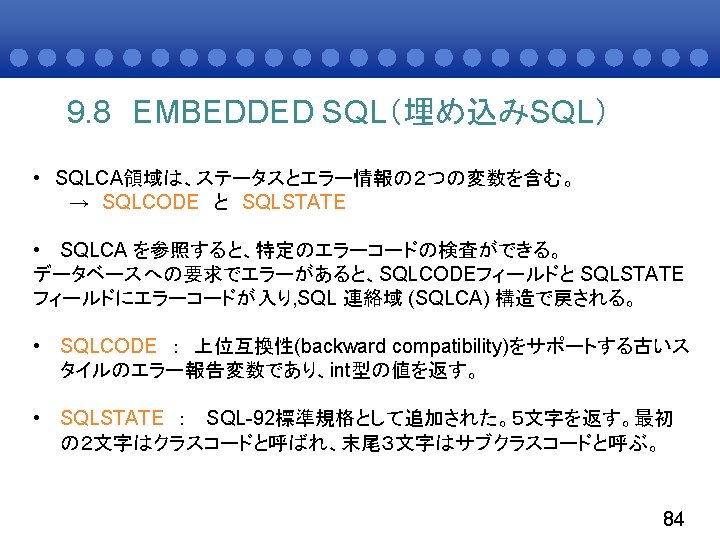 9.8 EMBEDDED SQL（埋め込みSQL）

• SQLCA領域は、ステータスとエラー情報の２つの変数を含む。
→ SQLCODE と SQLSTATE

• SQLCA を参照すると、特定のエラーコードの検査ができる。
データベースへの要求でエラーがあると、SQLCODEフィールドと SQLSTATE フィールドにエラーコードが入り,SQL 連絡域 (SQLCA) 構造で戻される。

• SQLCODE ： 上位互換性(backward compatibility)をサポートする古いスタイルのエラー報告変数であり、int型の値を返す。

• SQLSTATE ： SQL-92標準規格として追加された。５文字を返す。最初の２文字はクラスコードと呼ばれ、末尾３文字はサブクラスコードと呼ぶ。

84